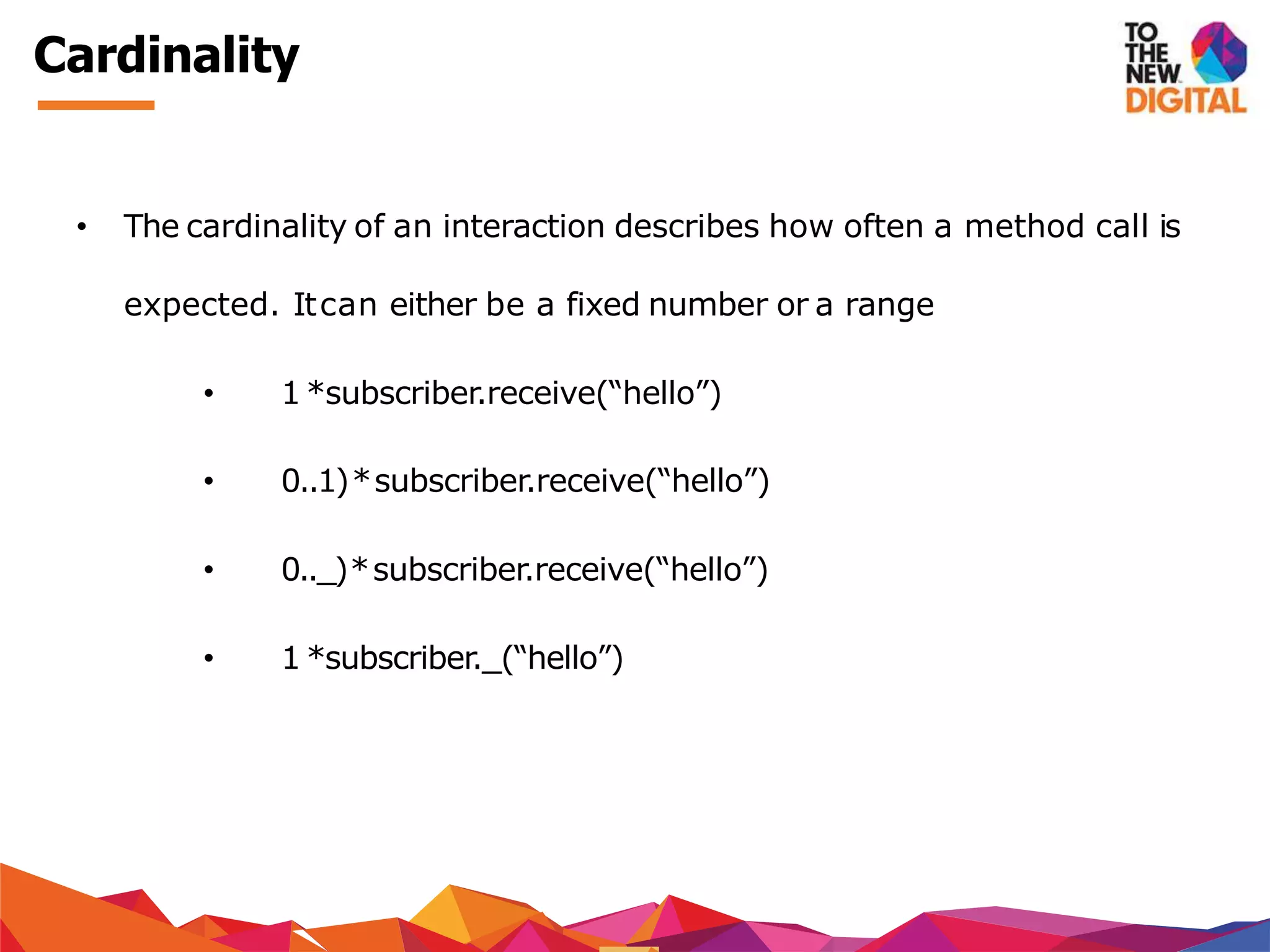 Cardinality

TO THE NEW DIGITAL

• The cardinality of an interaction describes how often a method call is expected. It can either be a fixed number or a range

• 1 *subscriber.receive(“hello”)

• 0..1) * subscriber.receive(“hello”)

• 0.._) * subscriber.receive(“hello”)

• 1 *subscriber._(“hello”)